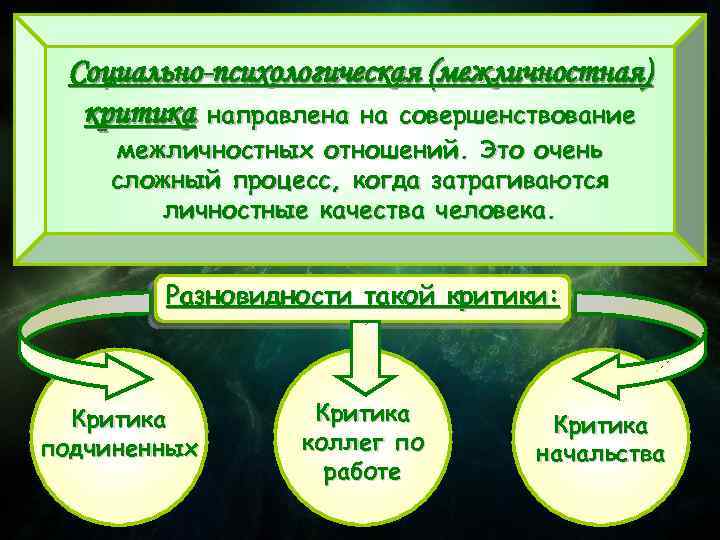 Социально-психологическая (межличностная) критика направлена на совершенствование межличностных отношений. Это очень сложный процесс, когда затрагиваются личностные качества человека.

Разновидности такой критики:

Критика подчиненных

Критика коллег по работе

Критика начальства